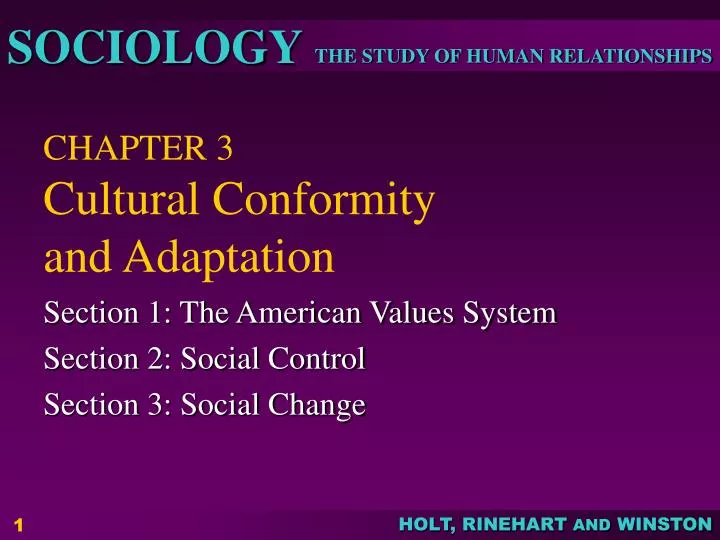 SOCIOLOGY THE STUDY OF HUMAN RELATIONSHIPS

CHAPTER 3
Cultural Conformity and Adaptation

Section 1: The American Values System
Section 2: Social Control
Section 3: Social Change

1

HOLT, RINEHART AND WINSTON